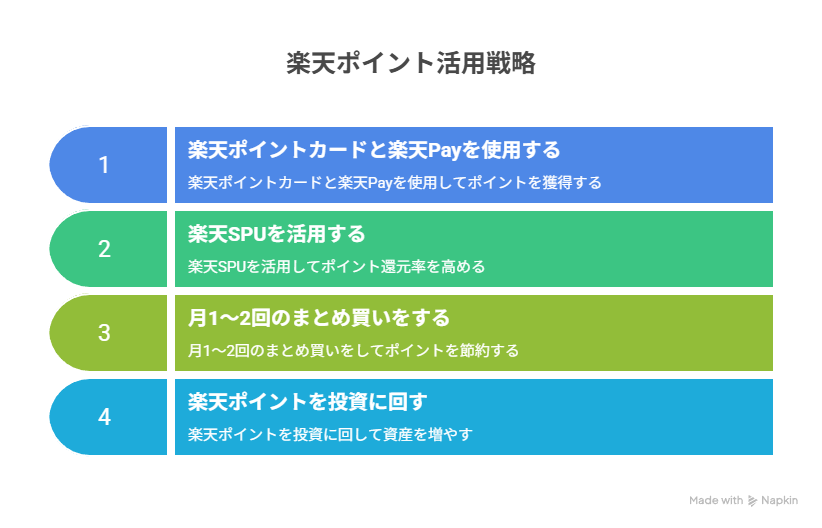 楽天ポイント活用戦略

1

楽天ポイントカードと楽天Payを使用する

楽天ポイントカードと楽天Payを使用してポイントを獲得する

2

楽天SPUを活用する

楽天SPUを活用してポイント還元率を高める

3

月1〜2回のまとめ買いをする

月1〜2回のまとめ買いをしてポイントを節約する

4

楽天ポイントを投資に回す

楽天ポイントを投資に回して資産を増やす

Made with Napkin